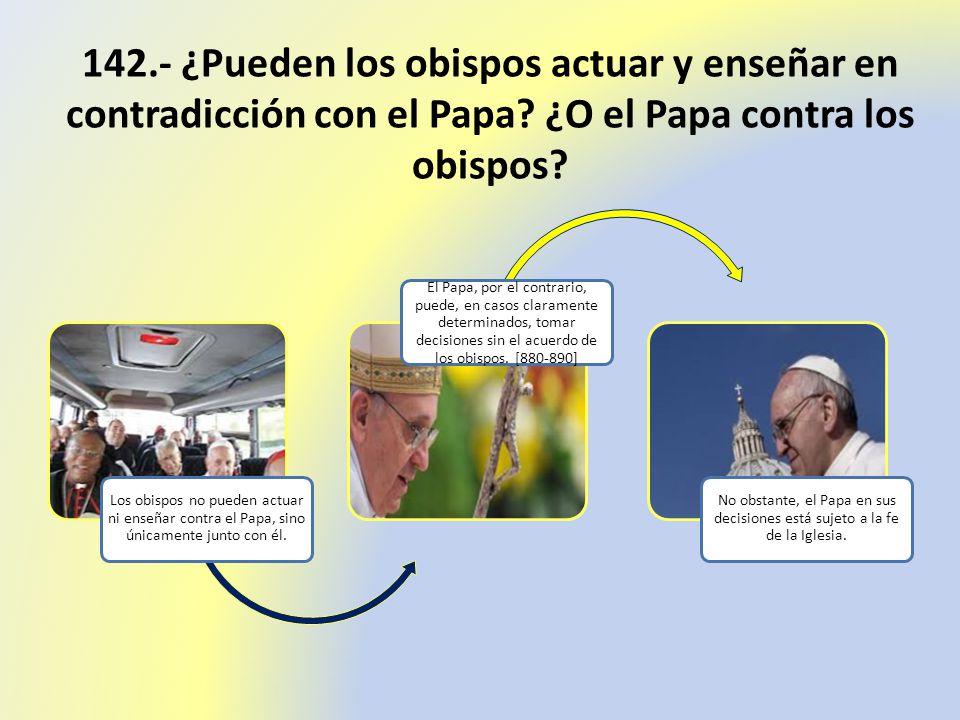 142.- ¿Pueden los obispos actuar y enseñar en contradicción con el Papa? ¿O el Papa contra los obispos?

Los obispos no pueden actuar ni enseñar contra el Papa, sino únicamente junto con él.

El Papa, por el contrario, puede, en casos claramente determinados, tomar decisiones sin el acuerdo de los obispos. [880-890]

No obstante, el Papa en sus decisiones está sujeto a la fe de la Iglesia.